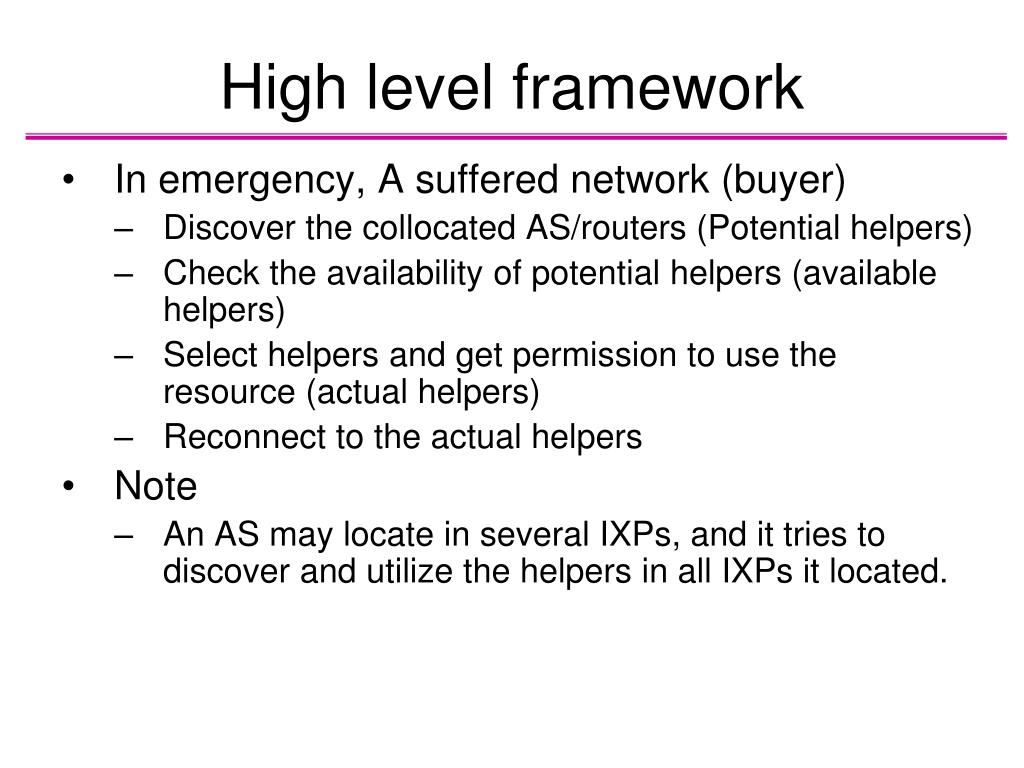 High level framework

• In emergency, A suffered network (buyer)
– Discover the collocated AS/routers (Potential helpers)
– Check the availability of potential helpers (available helpers)
– Select helpers and get permission to use the resource (actual helpers)
– Reconnect to the actual helpers

• Note
– An AS may locate in several IXPs, and it tries to discover and utilize the helpers in all IXPs it located.